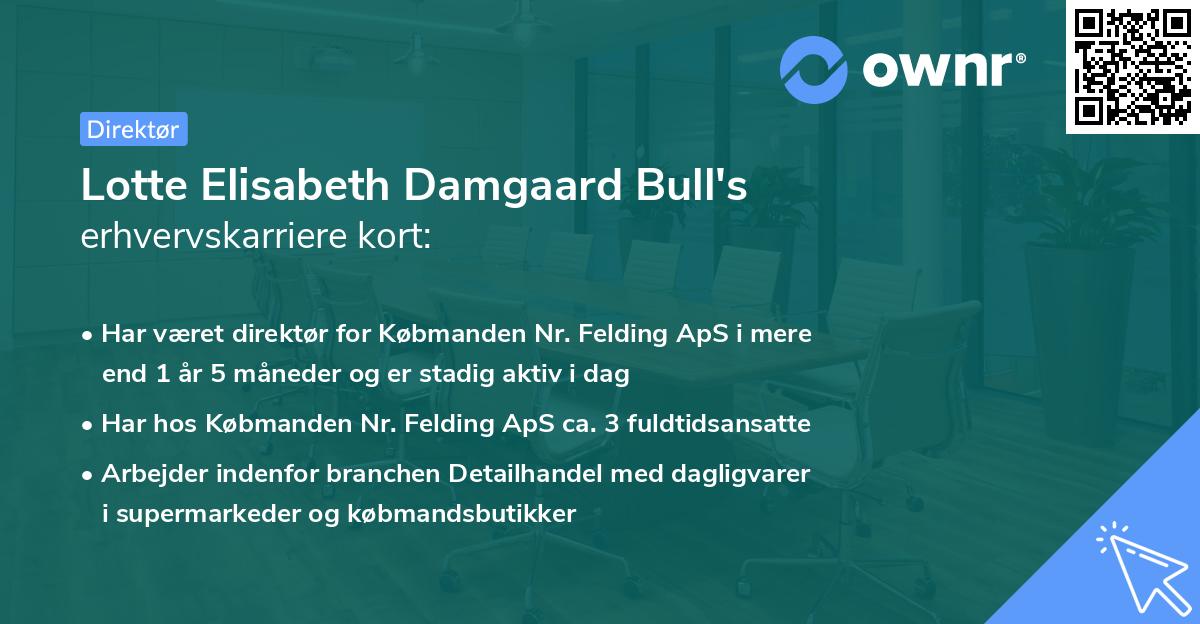 ownr®

Direktør

Lotte Elisabeth Damgaard Bull's erhvervskarriere kort:

• Har været direktør for Købmanden Nr. Felding ApS i mere end 1 år 5 måneder og er stadig aktiv i dag

• Har hos Købmanden Nr. Felding ApS ca. 3 fuldtidsansatte

• Arbejder indenfor branchen Detailhandel med dagligvarer i supermarkeder og købmandsbutikker